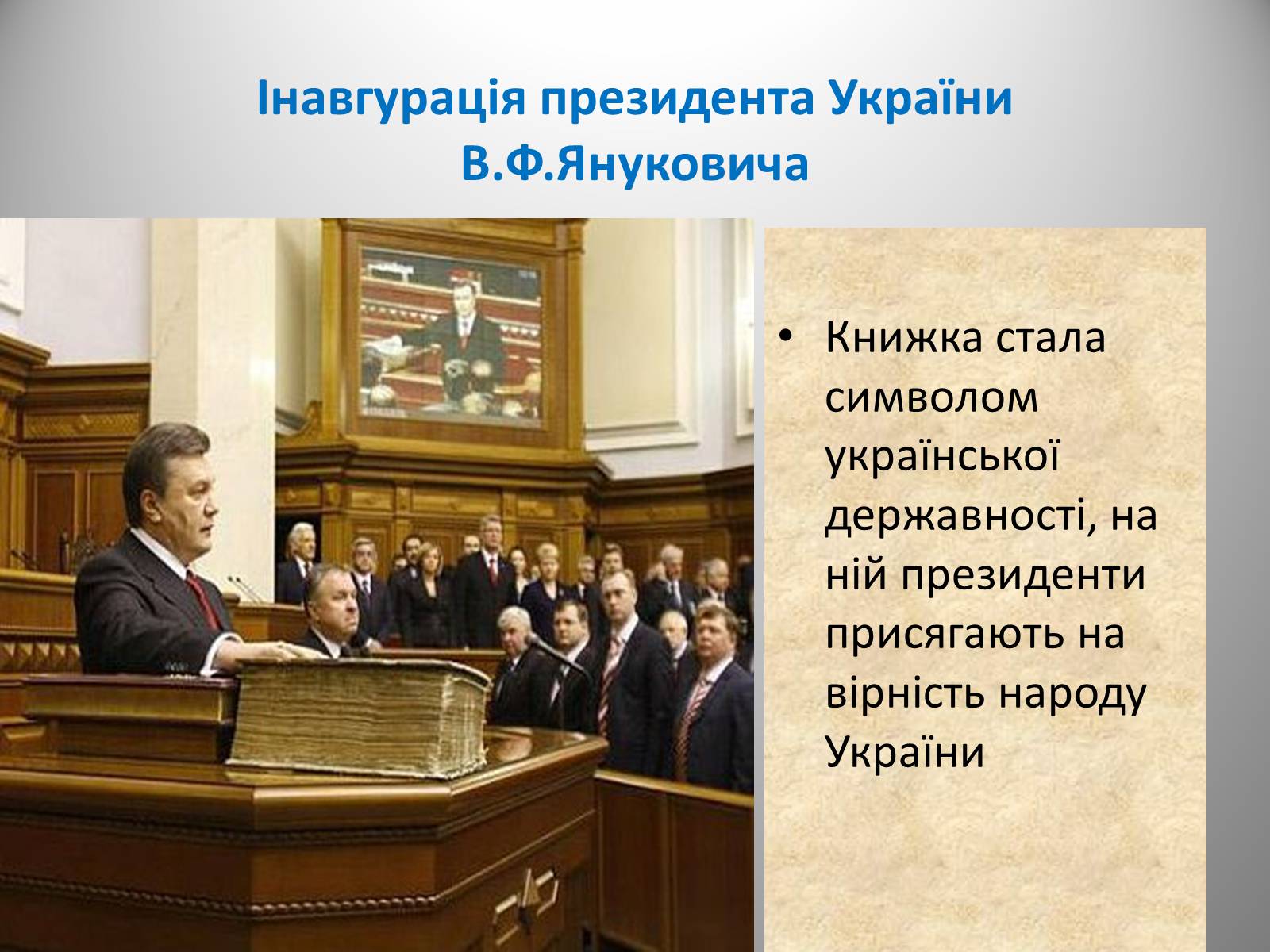 Інавгурація президента України В.Ф.Януковича

• Книжка стала символом української державності, на ній президенти присягають на вірність народу України